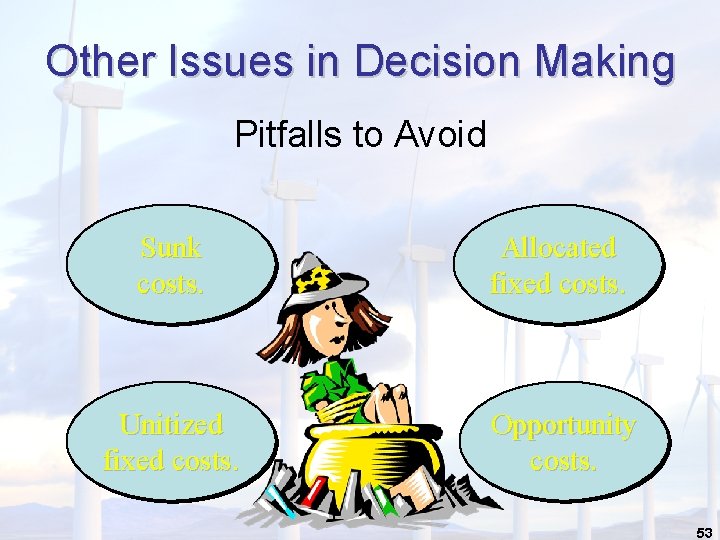 Other Issues in Decision Making

Pitfalls to Avoid

Sunk costs.

Allocated fixed costs.

Unitized fixed costs.

Opportunity costs.

53